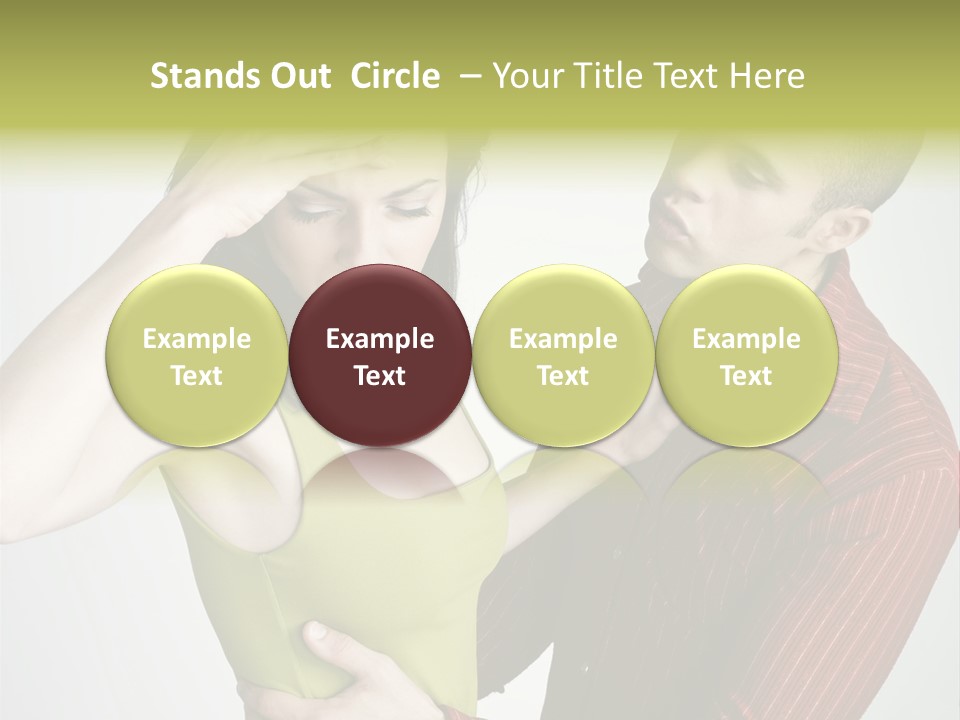 Stands Out Circle – Your Title Text Here

Example Text

Example Text

Example Text

Example Text